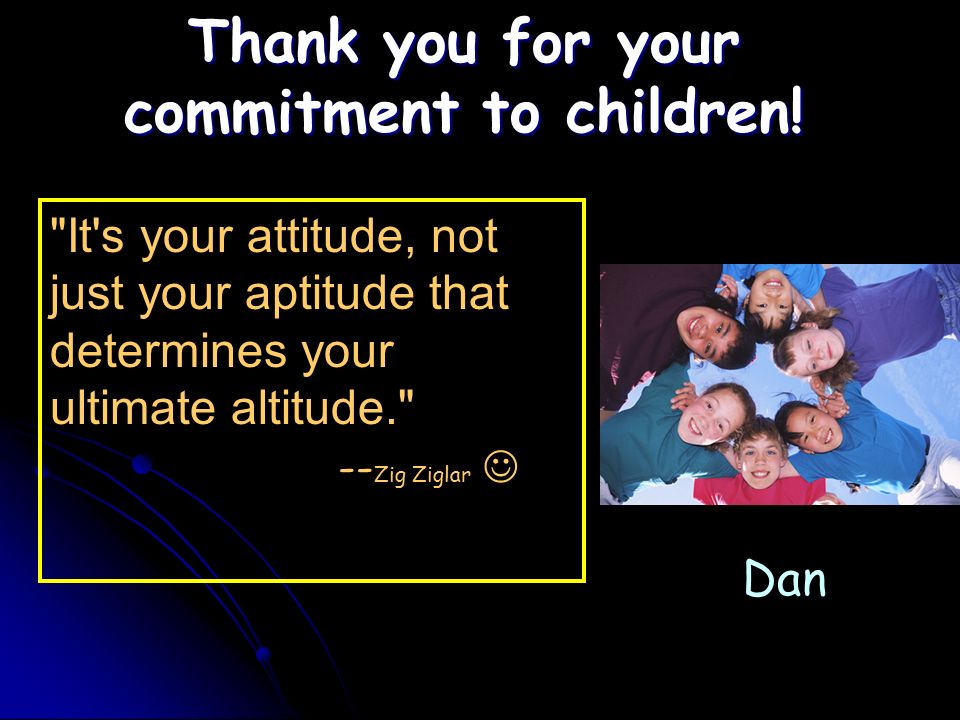 Thank you for your commitment to children!

"It's your attitude, not just your aptitude that determines your ultimate altitude."

--Zig Ziglar ☺

Dan